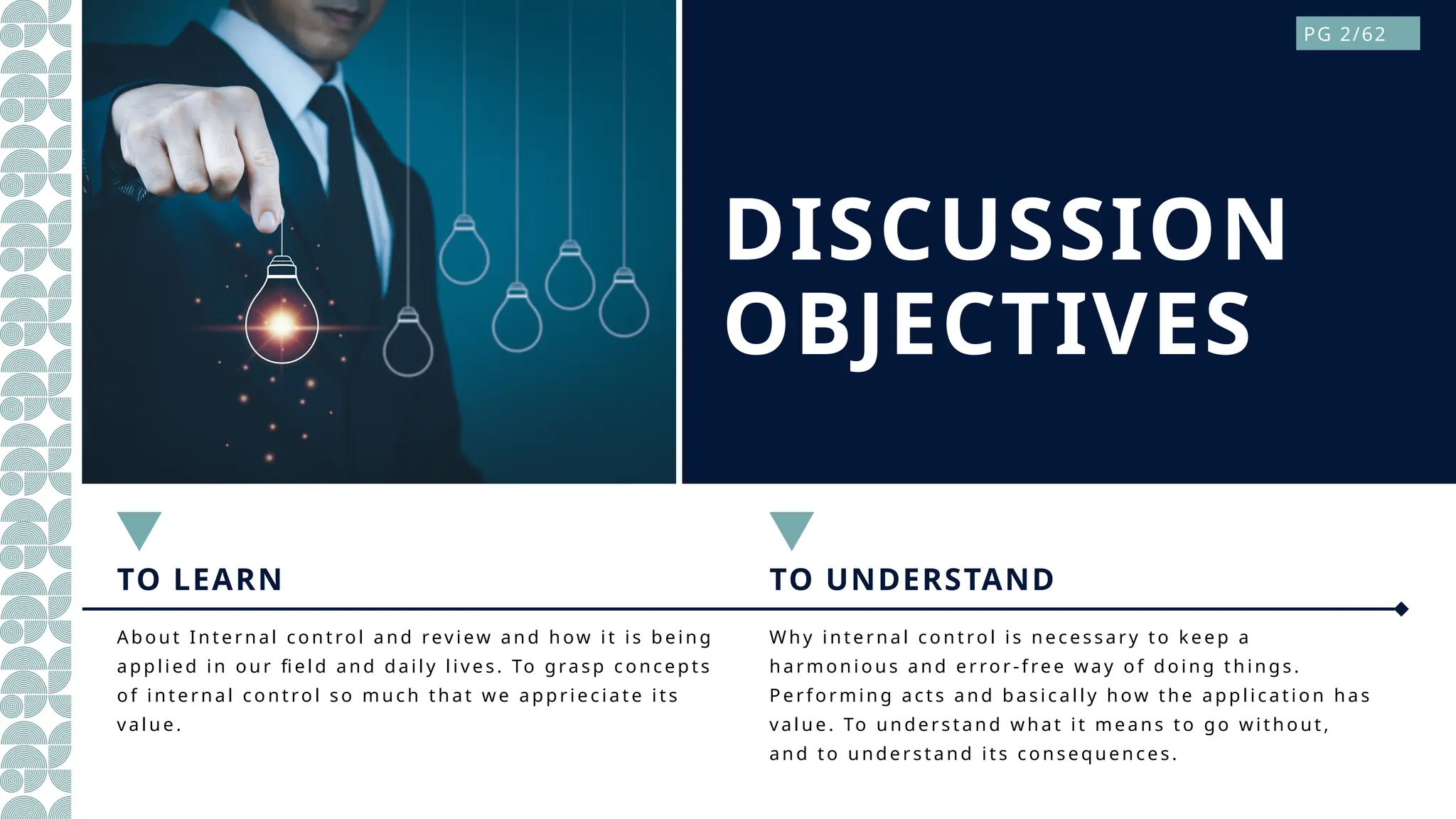 PG 2/62

DISCUSSION OBJECTIVES

TO LEARN

About Internal control and review and how it is being applied in our field and daily lives. To grasp concepts of internal control so much that we apprieciate its value.

TO UNDERSTAND

Why internal control is necessary to keep a harmonious and error-free way of doing things. Performing acts and basically how the application has value. To understand what it means to go without, and to understand its consequences.